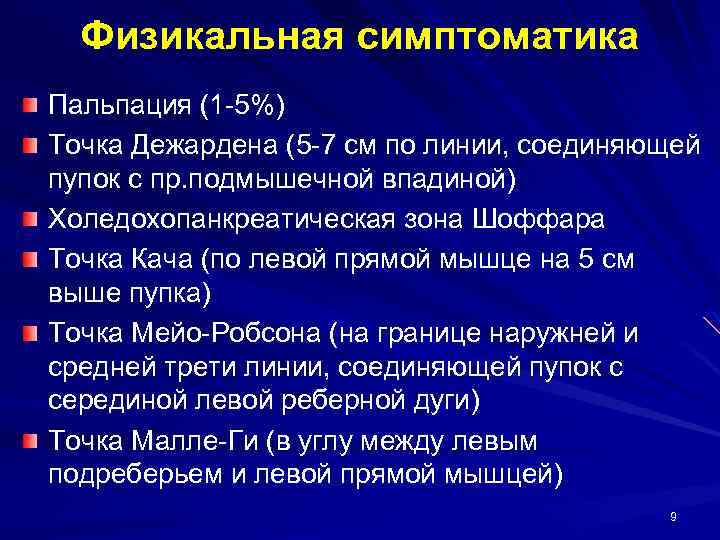 Физикальная симптоматика

Пальпация (1-5%)

Точка Дежардена (5-7 см по линии, соединяющей пупок с пр.подмышечной впадиной)

Холедохопанкреатическая зона Шоффара

Точка Кача (по левой прямой мышце на 5 см выше пупка)

Точка Мейо-Робсона (на границе наружней и средней трети линии, соединяющей пупок с серединой левой реберной дуги)

Точка Малле-Ги (в углу между левым подреберьем и левой прямой мышцей)

9